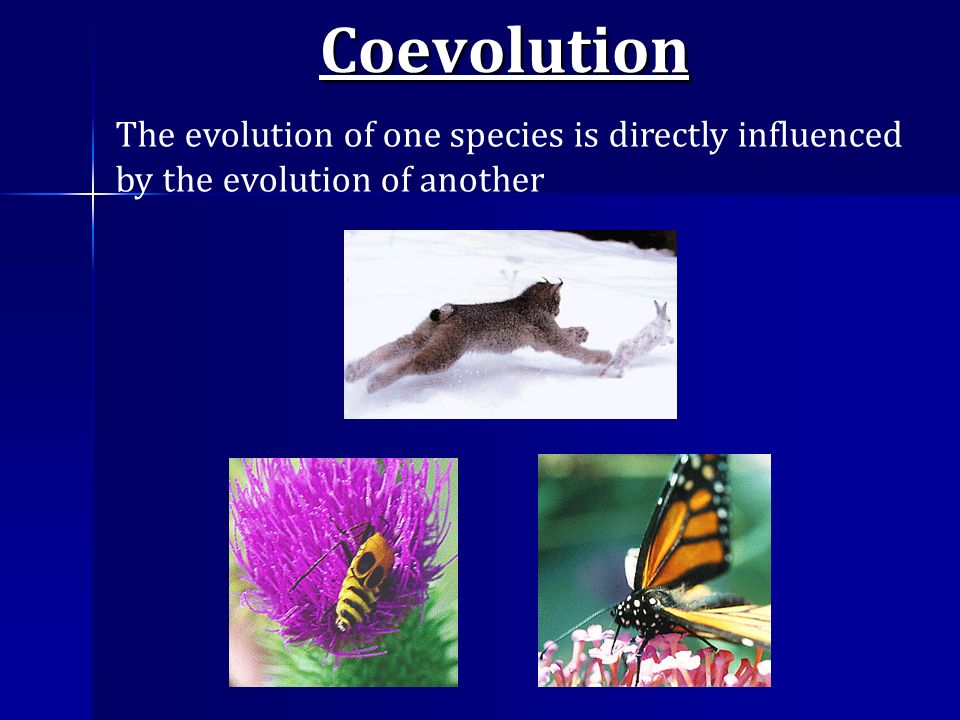 Coevolution

The evolution of one species is directly influenced by the evolution of another